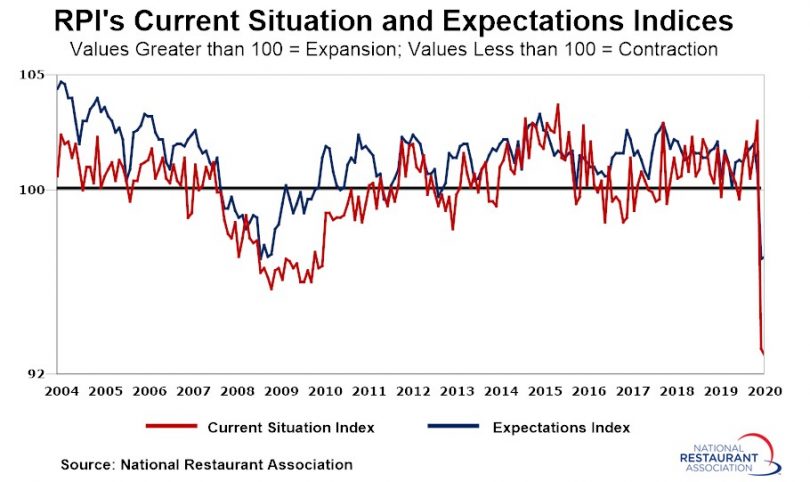 RPI's Current Situation and Expectations Indices
Values Greater than 100 = Expansion; Values Less than 100 = Contraction

105
100
92

2004 2005 2006 2007 2008 2009 2010 2011 2012 2013 2014 2015 2016 2017 2018 2019 2020

Current Situation Index
Expectations Index

Source: National Restaurant Association

NATIONAL RESTAURANT ASSOCIATION